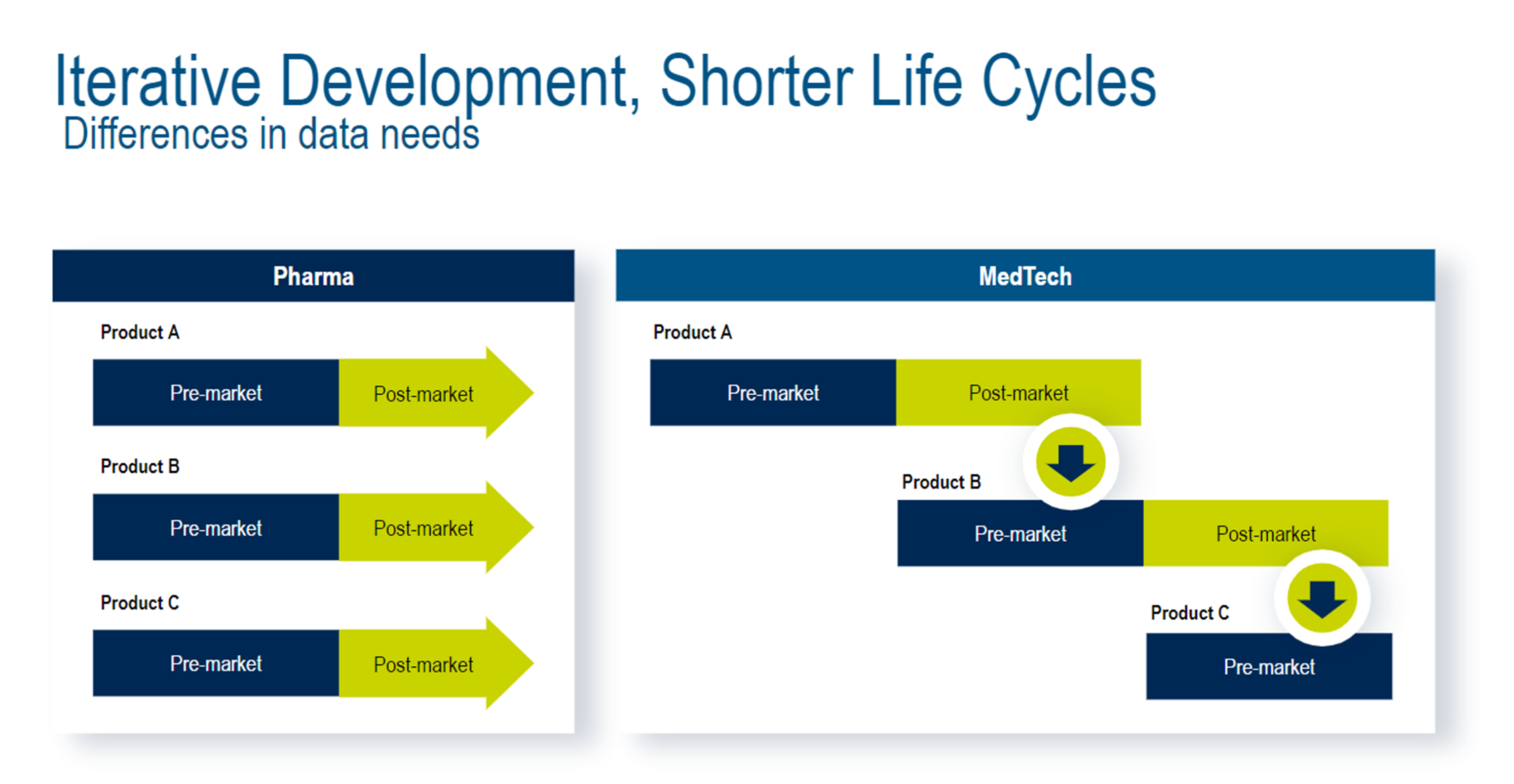 Iterative Development, Shorter Life Cycles
Differences in data needs

Pharma

Product A
Pre-market
Post-market

Product B
Pre-market
Post-market

Product C
Pre-market
Post-market

MedTech

Product A
Pre-market
Post-market

Product B
Pre-market
Post-market

Product C
Pre-market